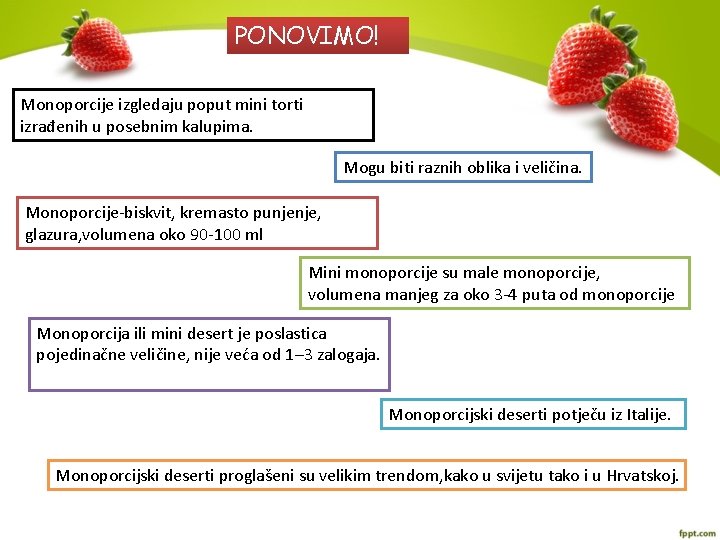 PONOVIMO!

Monoporcije izgledaju poput mini torti izrađenih u posebnim kalupima.

Mogu biti raznih oblika i veličina.

Monoporcije-biskvit, kremasto punjenje, glazura,volumena oko 90-100 ml

Mini monoporcije su male monoporcije, volumena manjeg za oko 3-4 puta od monoporcije

Monoporcija ili mini desert je poslastica pojedinačne veličine, nije veća od 1–3 zalogaja.

Monoporcijski deserti potječu iz Italije.

Monoporcijski deserti proglašeni su velikim trendom,kako u svijetu tako i u Hrvatskoj.

fppt.com